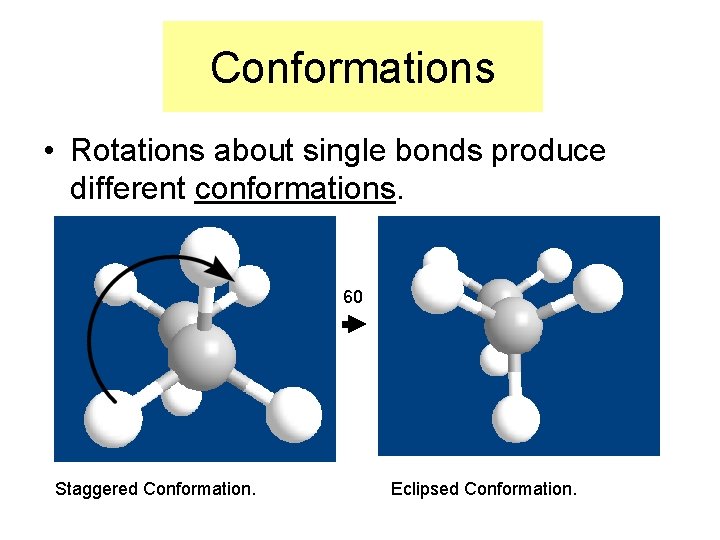 Conformations

• Rotations about single bonds produce different conformations.

60

Staggered Conformation.

Eclipsed Conformation.